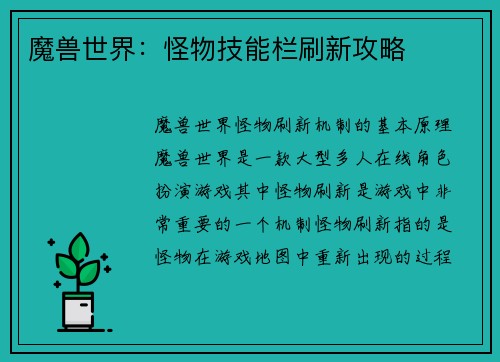 魔兽世界：怪物技能栏刷新攻略

魔兽世界怪物刷新机制的基本原理魔兽世界是一款大型多人在线角色扮演游戏其中怪物刷新是游戏中非常重要的一个机制怪物刷新指的是怪物在游戏地图中重新出现的过程